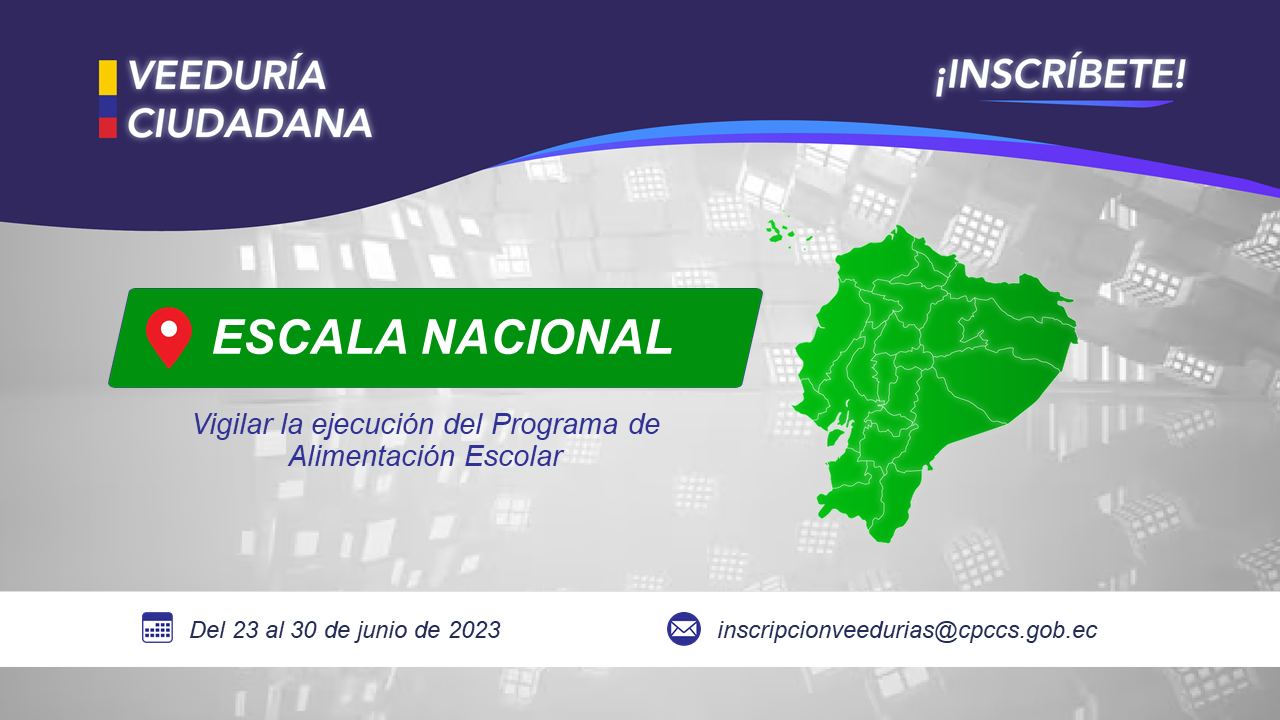 VEEDURÍA CIUDADANA

¡INSCRÍBETE!

ESCALA NACIONAL

Vigilar la ejecución del Programa de Alimentación Escolar

Del 23 al 30 de junio de 2023

inscripcionveedurias@cpccs.gob.ec